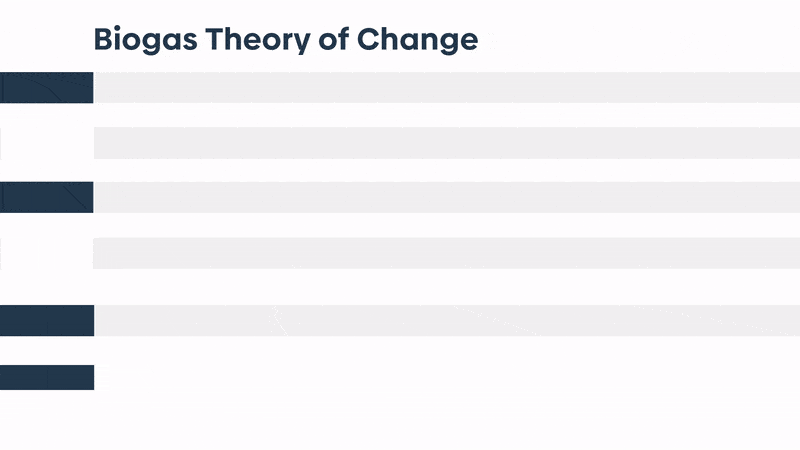 Biogas Theory of Change